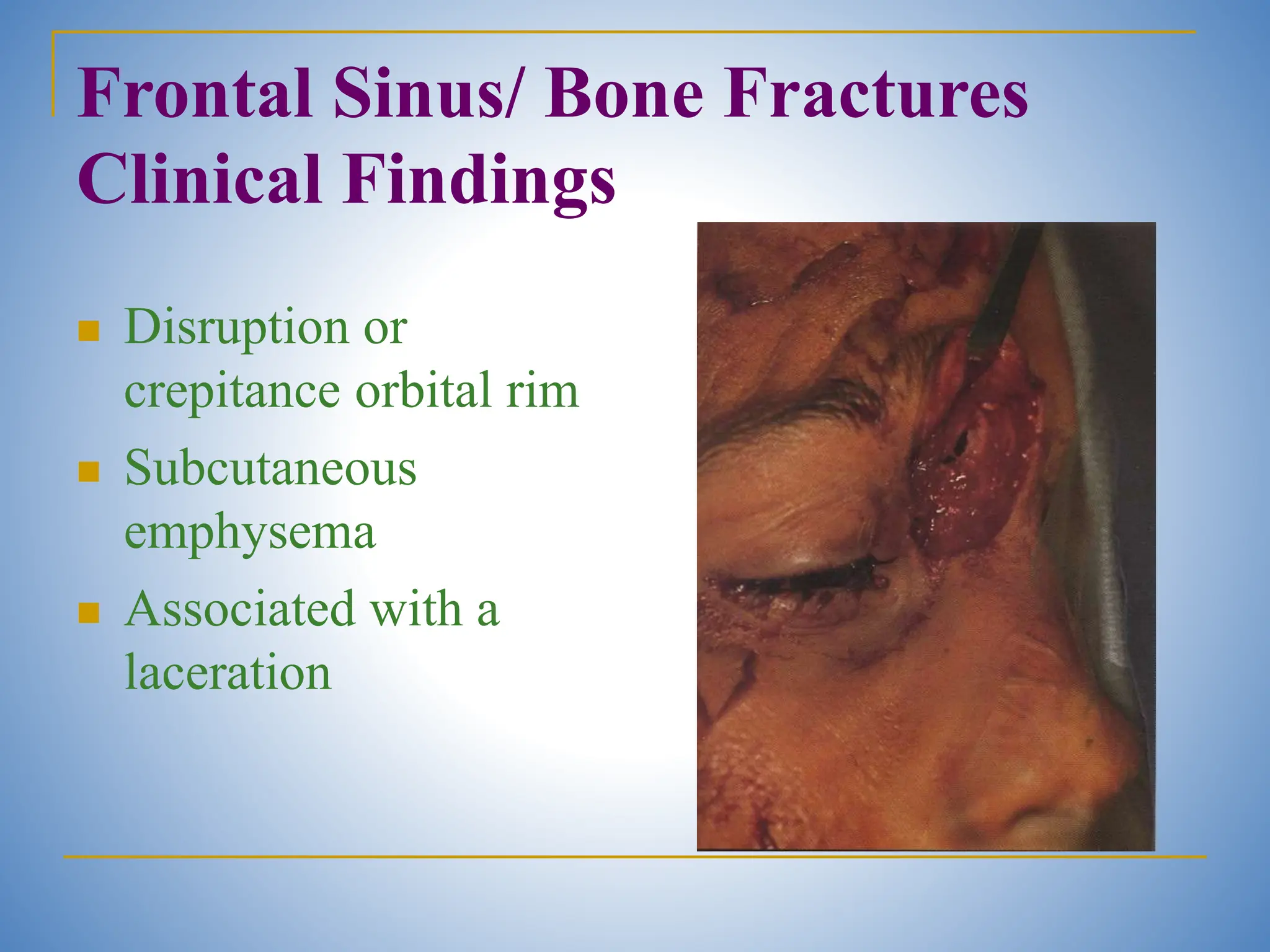 Frontal Sinus/ Bone Fractures Clinical Findings

- Disruption or crepitance orbital rim
- Subcutaneous emphysema
- Associated with a laceration